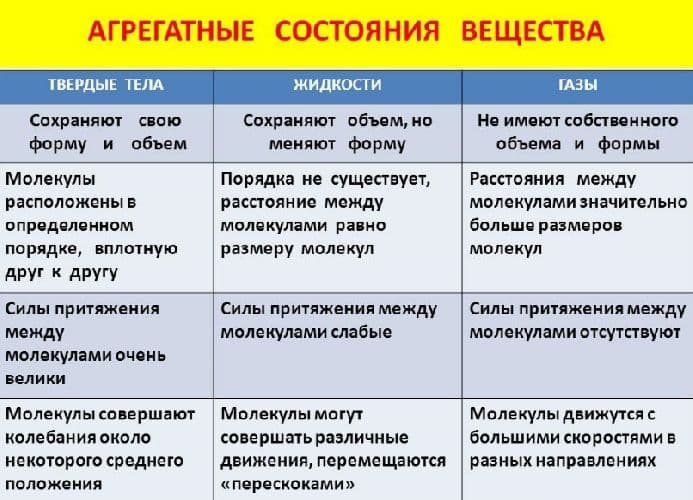 АГРЕГАТНЫЕ СОСТОЯНИЯ ВЕЩЕСТВА

| ТВЕРДЫЕ ТЕЛА | ЖИДКОСТИ | ГАЗЫ |
|---|---|---|
| Сохраняют свою форму и объем | Сохраняют объем, но меняют форму | Не имеют собственного объема и формы |
| Молекулы расположены в определенном порядке, вплотную друг к другу | Порядка не существует, расстояние между молекулами равно размеру молекул | Расстояния между молекулами значительно больше размеров молекул |
| Силы притяжения между молекулами очень велики | Силы притяжения между молекулами слабые | Силы притяжения между молекулами отсутствуют |
| Молекулы совершают колебания около некоторого среднего положения | Молекулы могут совершать различные движения, перемещаются «перескоками» | Молекулы движутся с большими скоростями в разных направлениях |